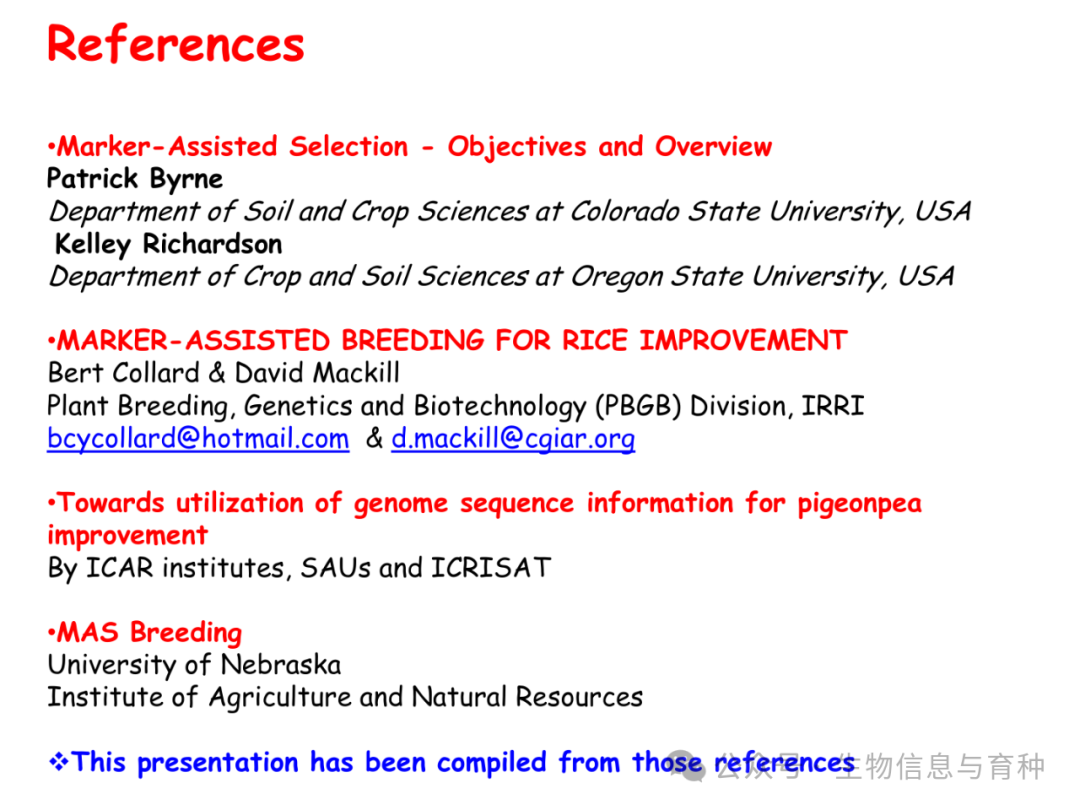 References

•Marker-Assisted Selection - Objectives and Overview
Patrick Byrne
Department of Soil and Crop Sciences at Colorado State University, USA
Kelley Richardson
Department of Crop and Soil Sciences at Oregon State University, USA

•MARKER-ASSISTED BREEDING FOR RICE IMPROVEMENT
Bert Collard & David Mackill
Plant Breeding, Genetics and Biotechnology (PBGB) Division, IRRI
bcycollard@hotmail.com & d.mackill@cgiar.org

•Towards utilization of genome sequence information for pigeonpea improvement
By ICAR institutes, SAUs and ICRISAT

•MAS Breeding
University of Nebraska
Institute of Agriculture and Natural Resources

❖This presentation has been compiled from those references

公众号 · 生物信息与育种